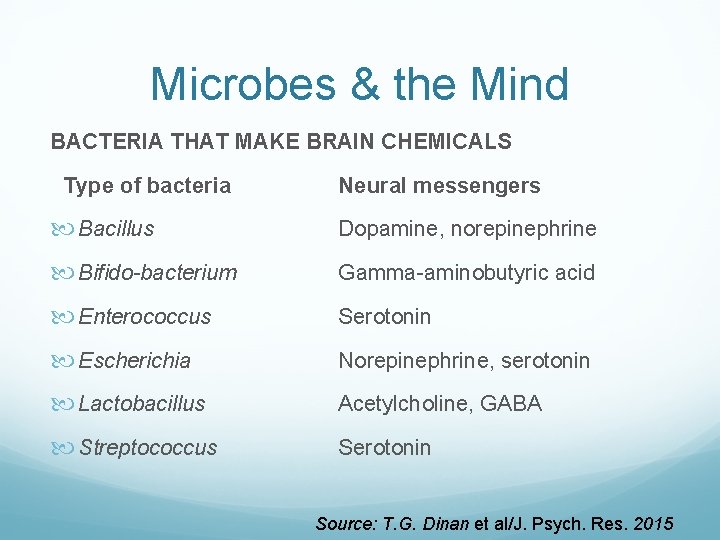 Microbes & the Mind

BACTERIA THAT MAKE BRAIN CHEMICALS

| Type of bacteria | Neural messengers |
|---|---|
| Bacillus | Dopamine, norepinephrine |
| Bifido-bacterium | Gamma-aminobutyric acid |
| Enterococcus | Serotonin |
| Escherichia | Norepinephrine, serotonin |
| Lactobacillus | Acetylcholine, GABA |
| Streptococcus | Serotonin |

Source: T.G. Dinan et al/J. Psych. Res. 2015